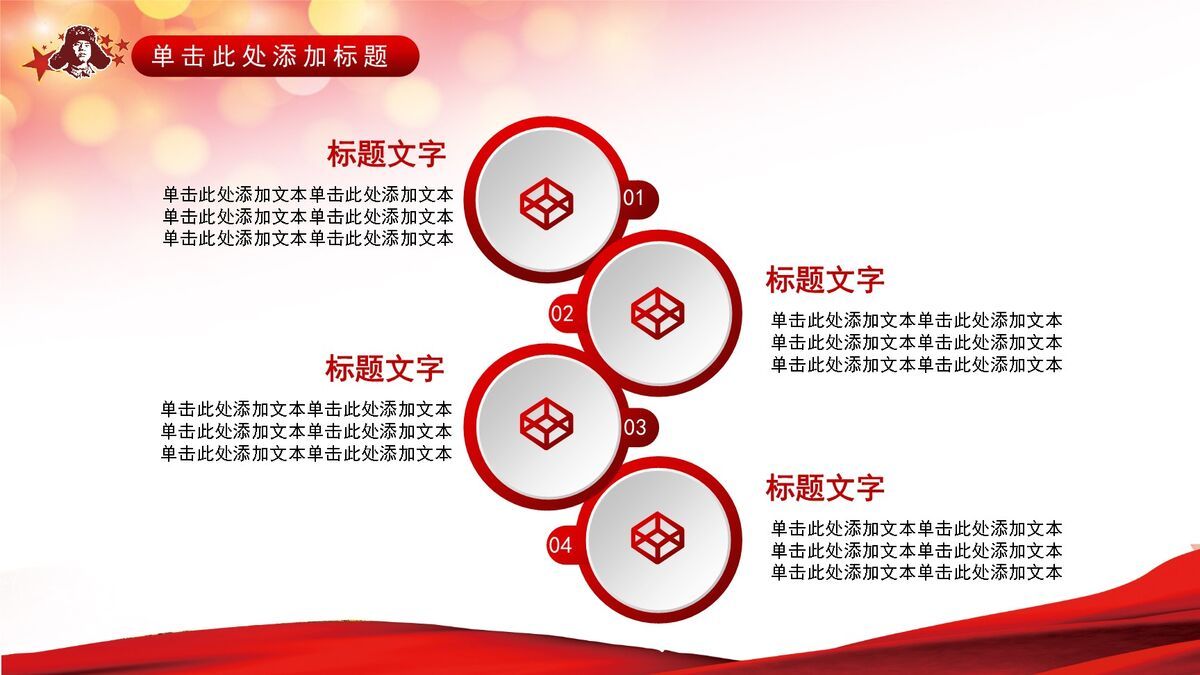 单击此处添加标题

标题文字
单击此处添加文本单击此处添加文本
单击此处添加文本单击此处添加文本
单击此处添加文本单击此处添加文本

01

02

标题文字
单击此处添加文本单击此处添加文本
单击此处添加文本单击此处添加文本
单击此处添加文本单击此处添加文本

标题文字
单击此处添加文本单击此处添加文本
单击此处添加文本单击此处添加文本
单击此处添加文本单击此处添加文本

03

04

标题文字
单击此处添加文本单击此处添加文本
单击此处添加文本单击此处添加文本
单击此处添加文本单击此处添加文本